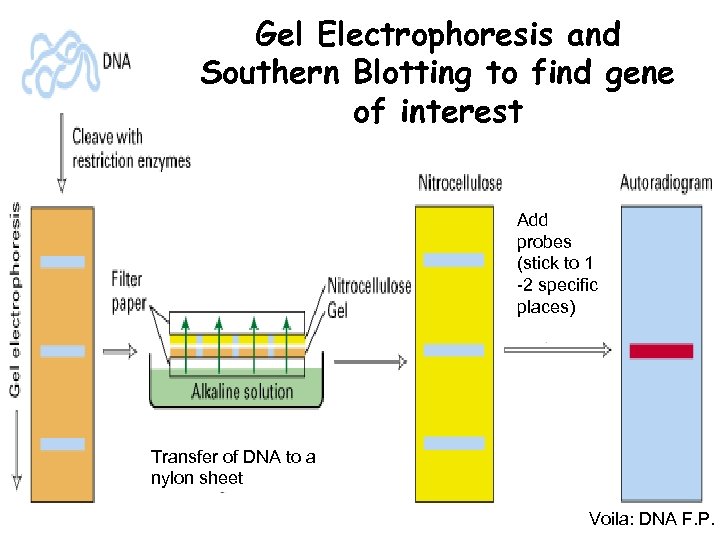 Gel Electrophoresis and Southern Blotting to find gene of interest

DNA

Cleave with restriction enzymes

Gel electrophoresis

Filter paper

Nitrocellulose

Gel

Alkaline solution

Transfer of DNA to a nylon sheet

Nitrocellulose

Add probes (stick to 1 -2 specific places)

Autoradiogram

Voila: DNA F.P.